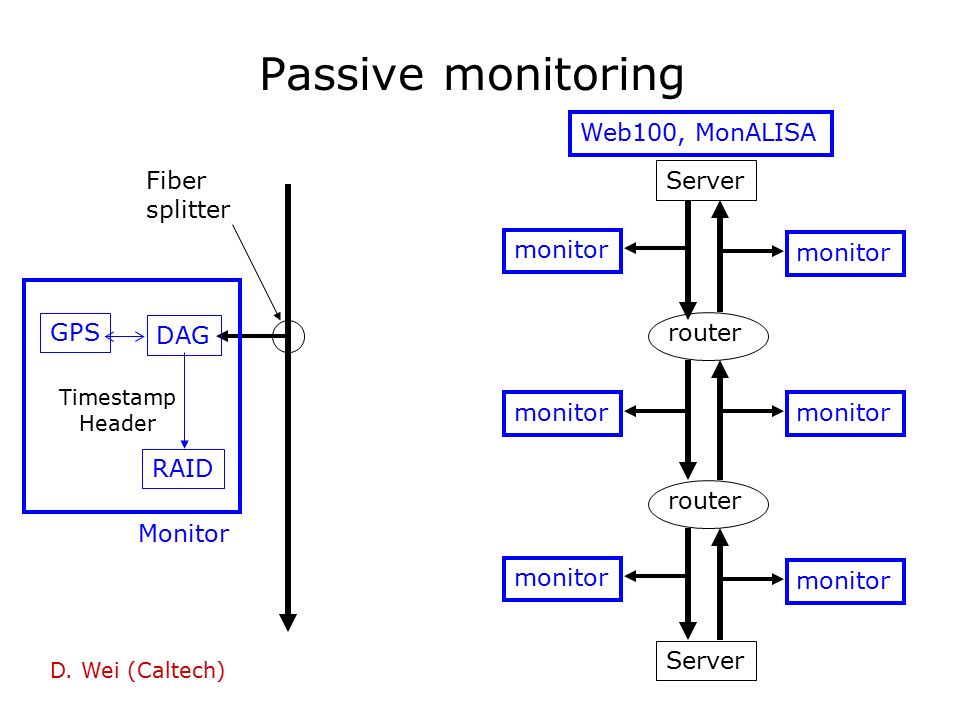 Passive monitoring

Fiber splitter

GPS

DAG

Timestamp Header

RAID

Monitor

D. Wei (Caltech)

Web100, MonALISA

Server

monitor

monitor

router

monitor

monitor

router

monitor

monitor

Server